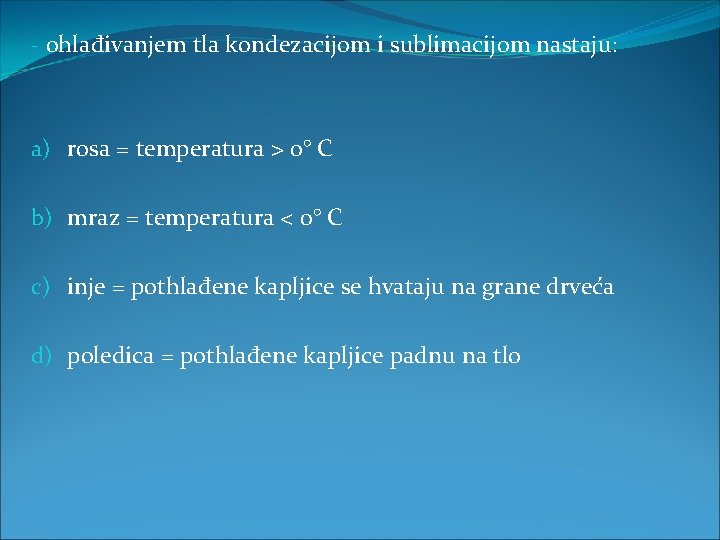 - ohlađivanjem tla kondezacijom i sublimacijom nastaju:

a) rosa = temperatura > 0° C

b) mraz = temperatura < 0° C

c) inje = pothlađene kapljice se hvataju na grane drveća

d) poledica = pothlađene kapljice padnu na tlo